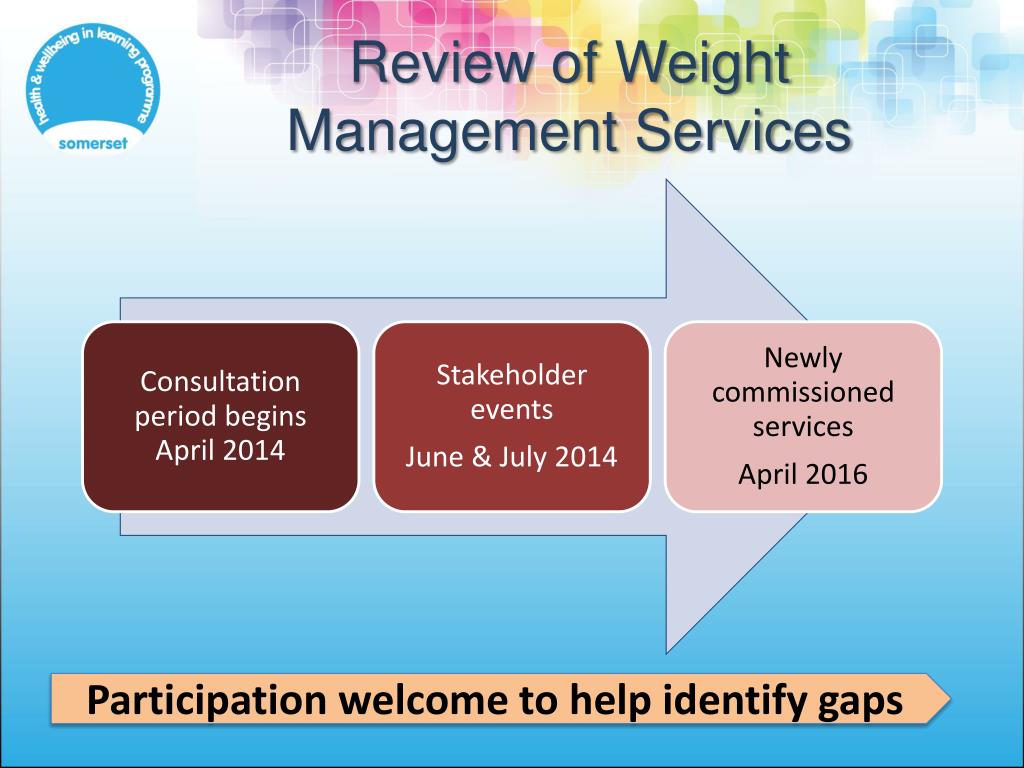 health & wellbeing in learning programme
somerset

Review of Weight Management Services

Consultation period begins April 2014

Stakeholder events

June & July 2014

Newly commissioned services

April 2016

Participation welcome to help identify gaps